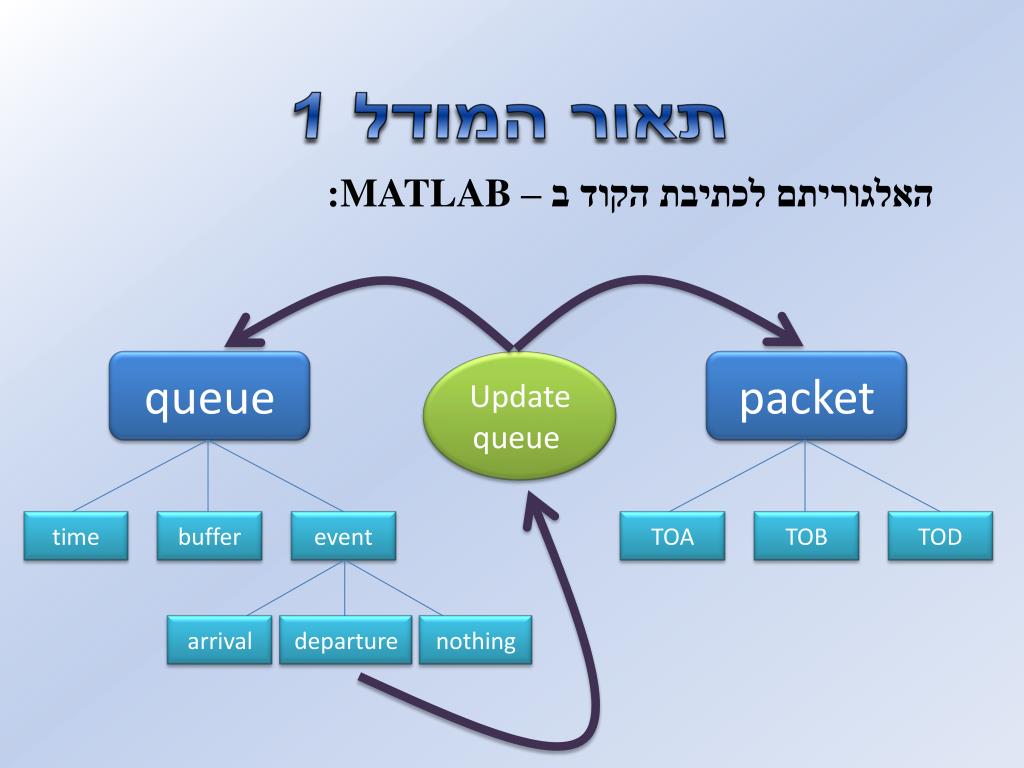 תאור המודל 1

האלגוריתם לכתיבת הקוד ב – MATLAB:

queue

Update queue

packet

time

buffer

event

TOA

TOB

TOD

arrival

departure

nothing